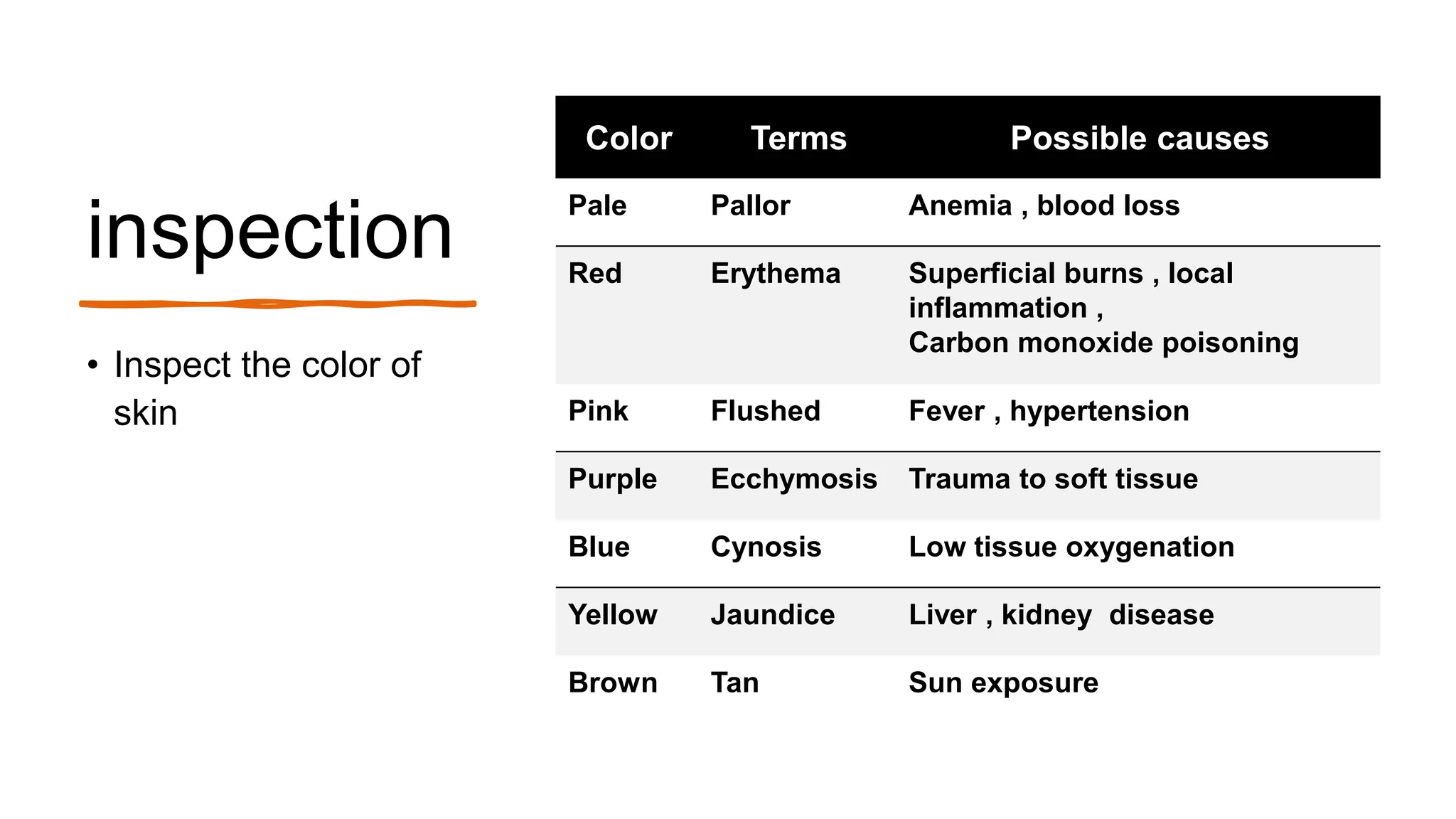 inspection

• Inspect the color of skin

| Color | Terms | Possible causes |
|---|---|---|
| Pale | Pallor | Anemia , blood loss |
| Red | Erythema | Superficial burns , local inflammation , Carbon monoxide poisoning |
| Pink | Flushed | Fever , hypertension |
| Purple | Ecchymosis | Trauma to soft tissue |
| Blue | Cynosis | Low tissue oxygenation |
| Yellow | Jaundice | Liver , kidney disease |
| Brown | Tan | Sun exposure |